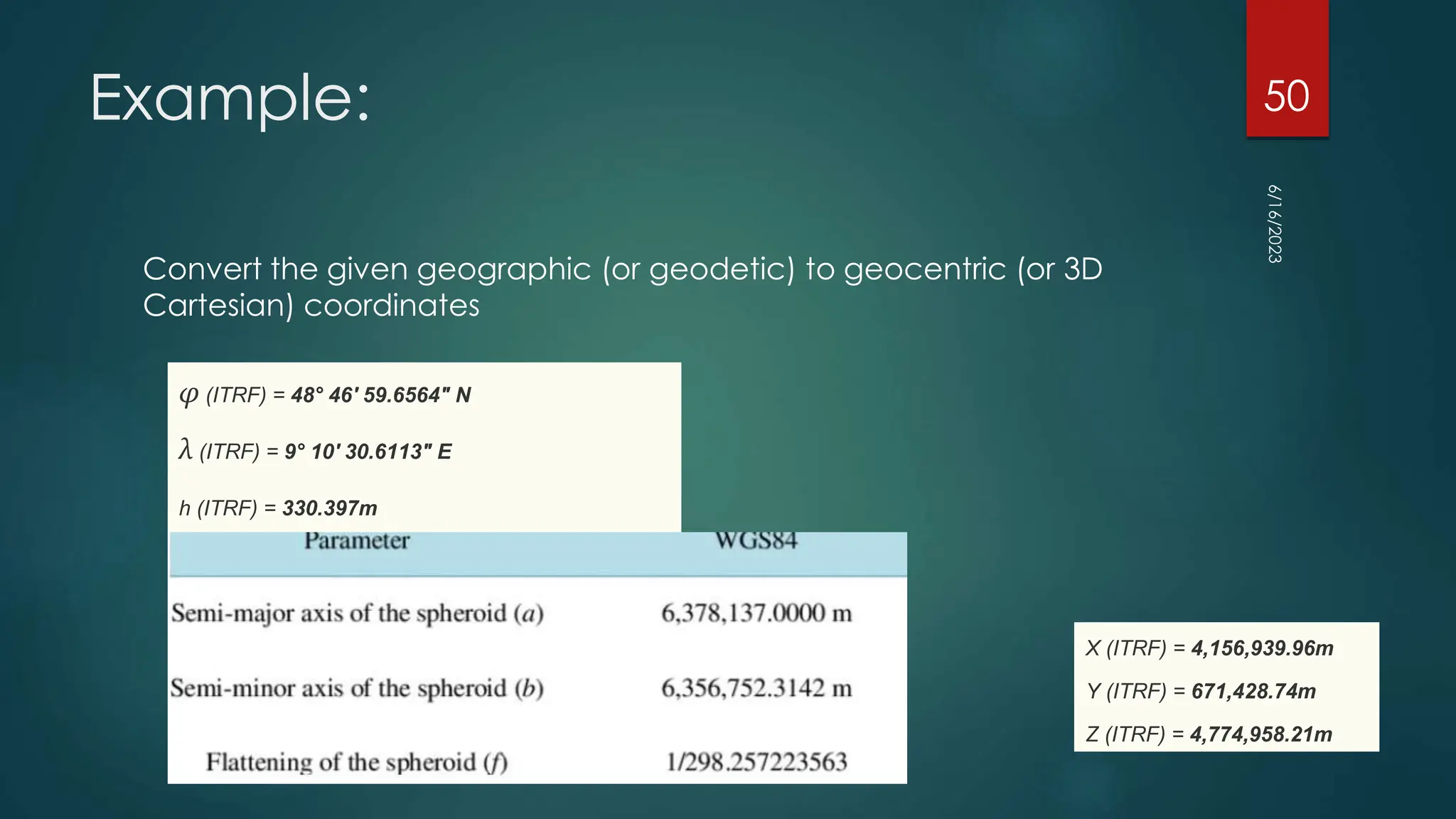 Example:

50

6/16/2023

Convert the given geographic (or geodetic) to geocentric (or 3D Cartesian) coordinates

$\varphi$ (ITRF) = 48° 46' 59.6564" N

$\lambda$ (ITRF) = 9° 10' 30.6113" E

h (ITRF) = 330.397m

| Parameter | WGS84 |
|---|---|
| Semi-major axis of the spheroid ($a$) | 6,378,137.0000 m |
| Semi-minor axis of the spheroid ($b$) | 6,356,752.3142 m |
| Flattening of the spheroid ($f$) | 1/298.257223563 |

X (ITRF) = 4,156,939.96m

Y (ITRF) = 671,428.74m

Z (ITRF) = 4,774,958.21m